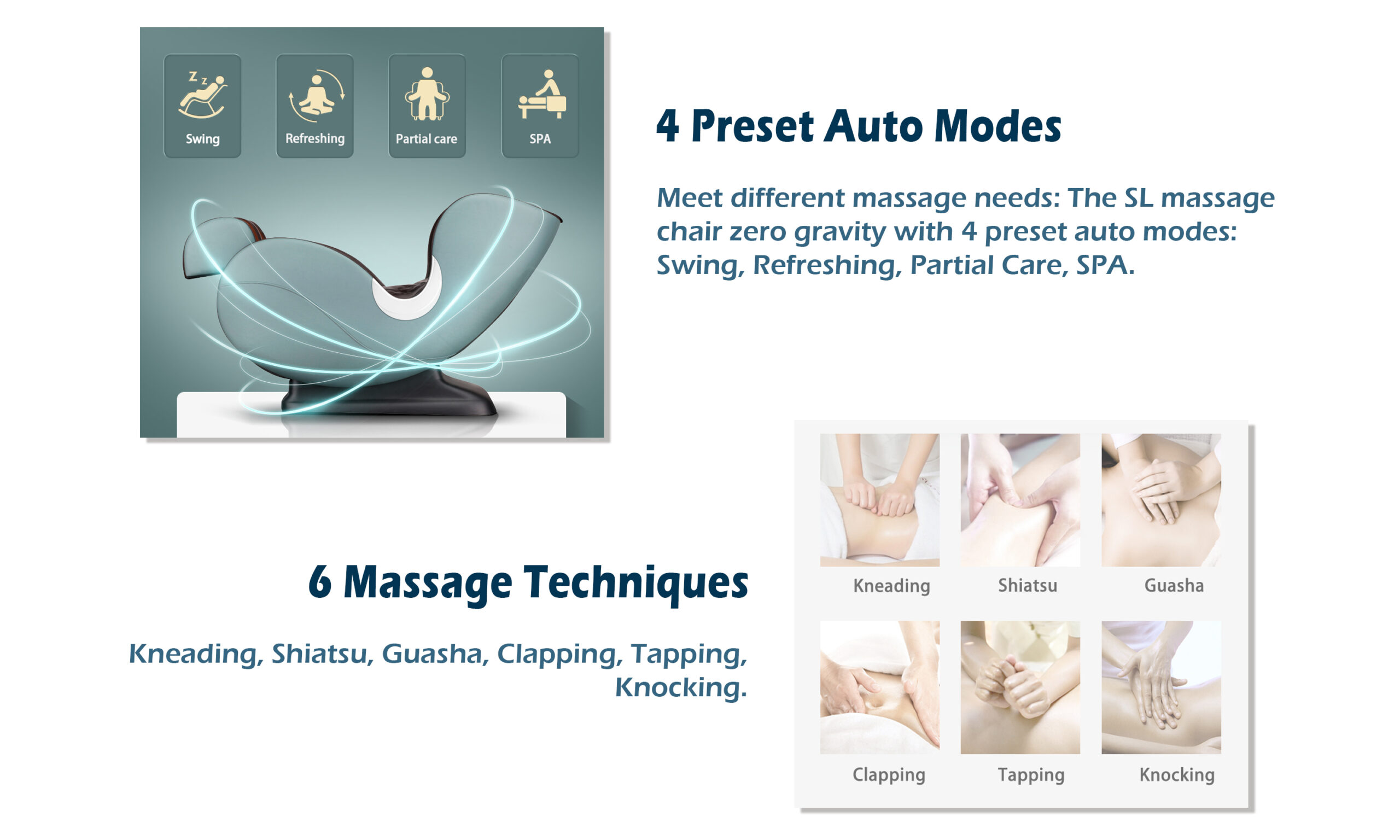 Swing
Refreshing
Partial care
SPA

4 Preset Auto Modes

Meet different massage needs: The SL massage chair zero gravity with 4 preset auto modes: Swing, Refreshing, Partial Care, SPA.

6 Massage Techniques

Kneading, Shiatsu, Guasha, Clapping, Tapping, Knocking.

Kneading
Shiatsu
Guasha
Clapping
Tapping
Knocking